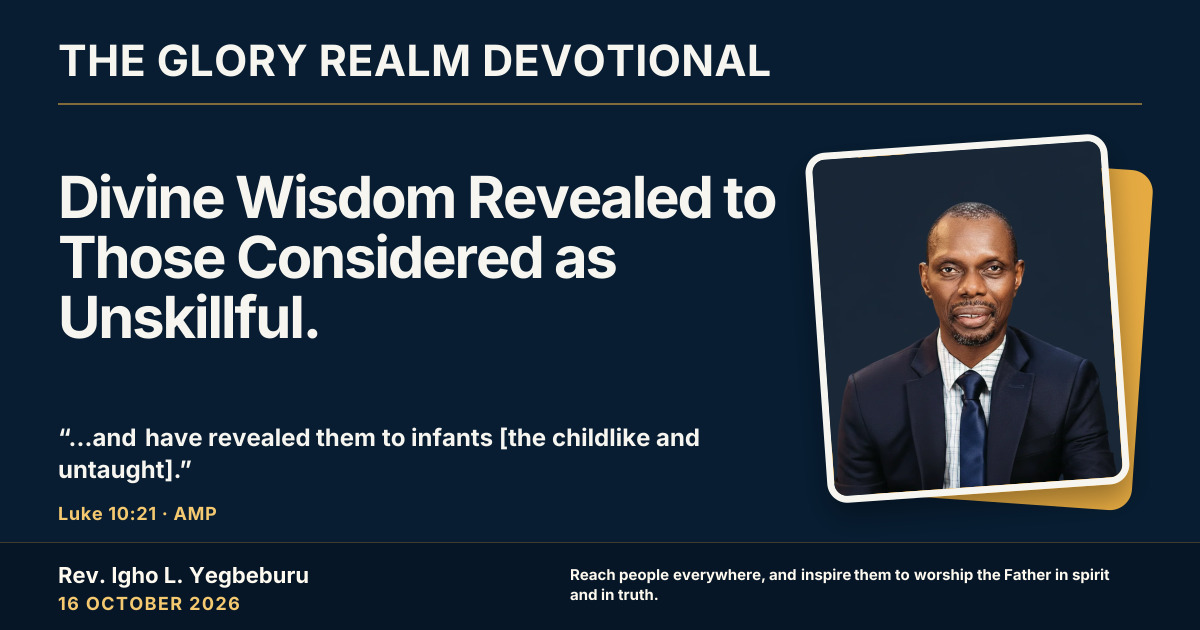 THE GLORY REALM DEVOTIONAL

Divine Wisdom Revealed to Those Considered as Unskillful.

"...and have revealed them to infants [the childlike and untaught]."

Luke 10:21 · AMP

Rev. Igho L. Yegbeburu
16 OCTOBER 2026

Reach people everywhere, and inspire them to worship the Father in spirit and in truth.